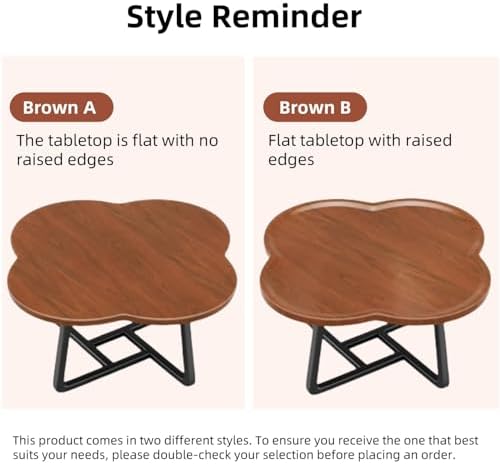 Style Reminder

Brown A

The tabletop is flat with no raised edges

Brown B

Flat tabletop with raised edges

This product comes in two different styles. To ensure you receive the one that best suits your needs, please double-check your selection before placing an order.